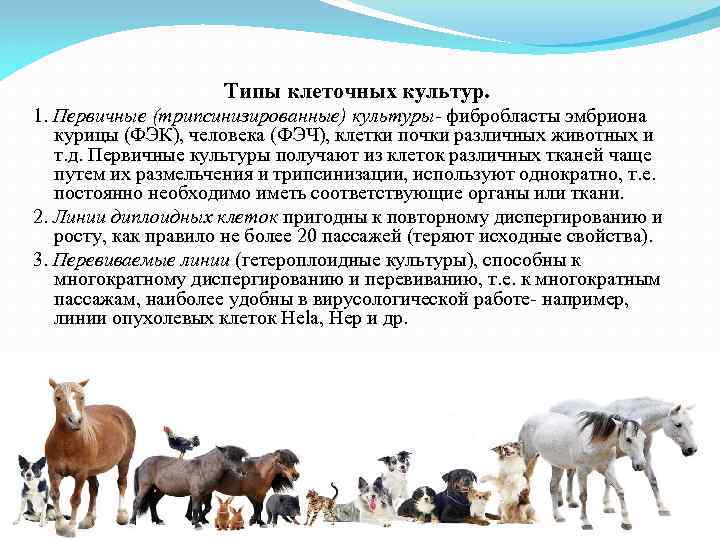 Типы клеточных культур.

1. Первичные (трипсинизированные) культуры- фибробласты эмбриона курицы (ФЭК), человека (ФЭЧ), клетки почки различных животных и т.д. Первичные культуры получают из клеток различных тканей чаще путем их размельчения и трипсинизации, используют однократно, т.е. постоянно необходимо иметь соответствующие органы или ткани.

2. Линии диплоидных клеток пригодны к повторному диспергированию и росту, как правило не более 20 пассажей (теряют исходные свойства).

3. Перевиваемые линии (гетероплоидные культуры), способны к многократному диспергированию и перевиванию, т.е. к многократным пассажам, наиболее удобны в вирусологической работе- например, линии опухолевых клеток Hela, Hep и др.